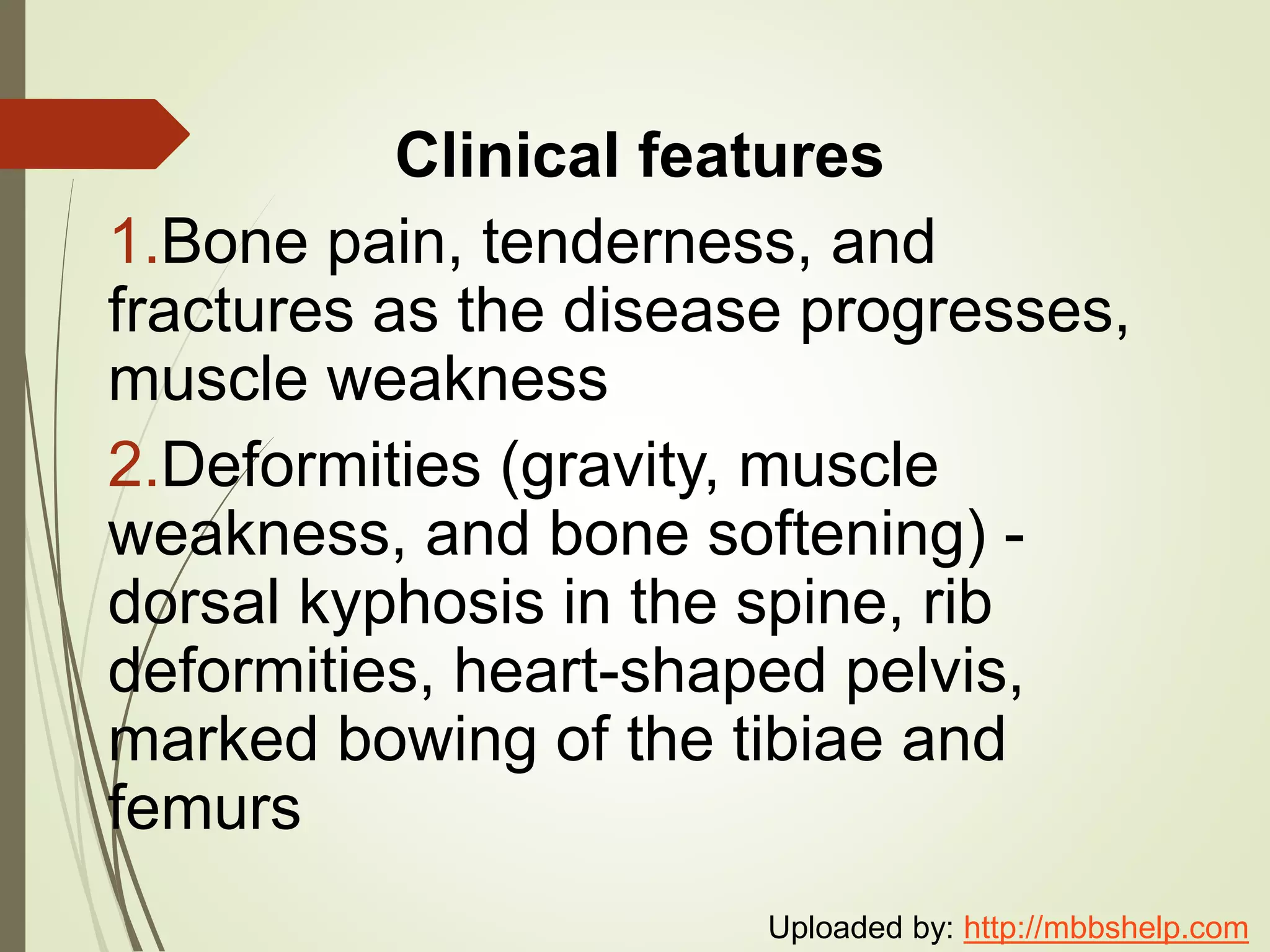 Clinical features

1.Bone pain, tenderness, and fractures as the disease progresses, muscle weakness

2.Deformities (gravity, muscle weakness, and bone softening) - dorsal kyphosis in the spine, rib deformities, heart-shaped pelvis, marked bowing of the tibiae and femurs

Uploaded by: http://mbbshelp.com